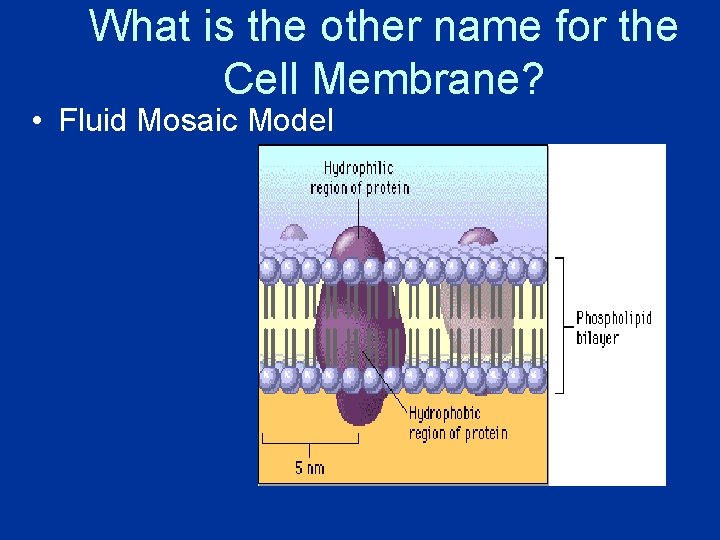 What is the other name for the Cell Membrane?

• Fluid Mosaic Model

Hydrophilic region of protein

Phospholipid bilayer

Hydrophobic region of protein

5 nm